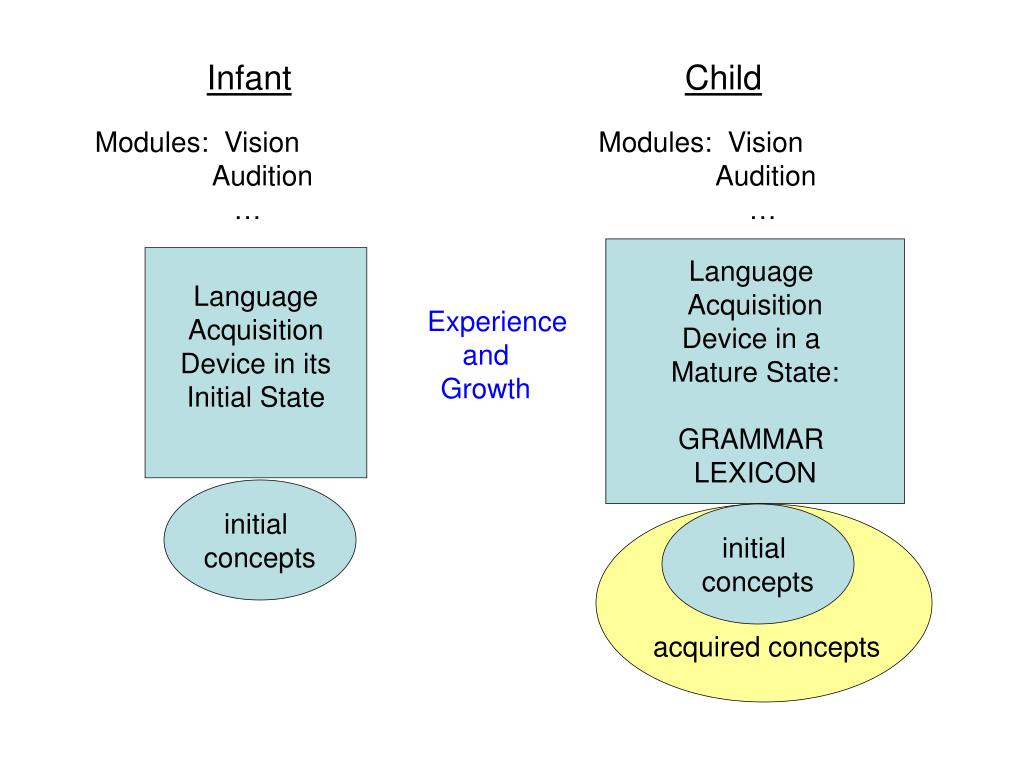 Infant

Modules: Vision
Audition
…

Language Acquisition Device in its Initial State

initial concepts

Experience and Growth

Child

Modules: Vision
Audition
…

Language Acquisition Device in a Mature State:

GRAMMAR
LEXICON

initial concepts

acquired concepts